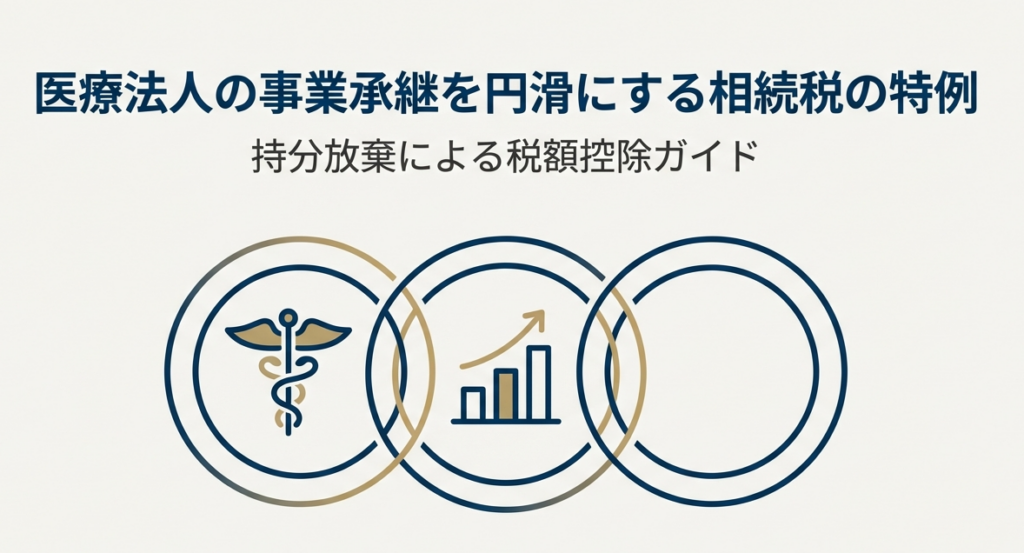 医療法人の事業承継を円滑にする相続税の特例

持分放棄による税額控除ガイド